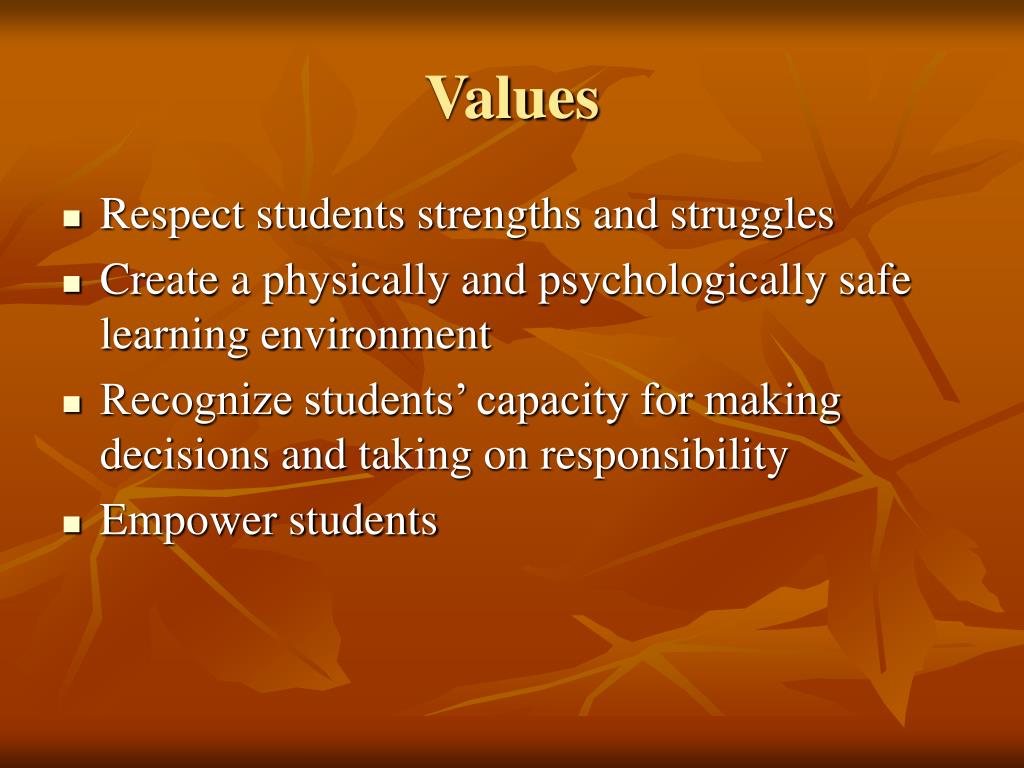 Values

- Respect students strengths and struggles
- Create a physically and psychologically safe learning environment
- Recognize students’ capacity for making decisions and taking on responsibility
- Empower students